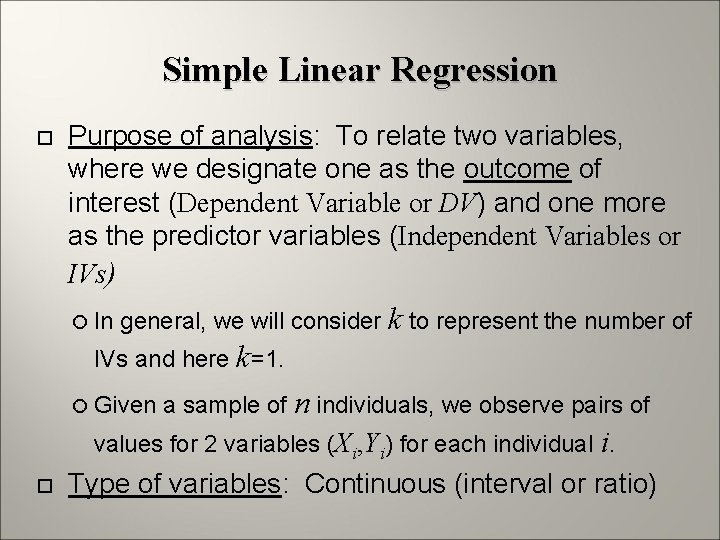 Simple Linear Regression

Purpose of analysis: To relate two variables, where we designate one as the outcome of interest (Dependent Variable or $DV$) and one more as the predictor variables (Independent Variables or $IVs$)

In general, we will consider $k$ to represent the number of IVs and here $k$=1.

Given a sample of $n$ individuals, we observe pairs of values for 2 variables ($X_i$,$Y_i$) for each individual $i$.

Type of variables: Continuous (interval or ratio)